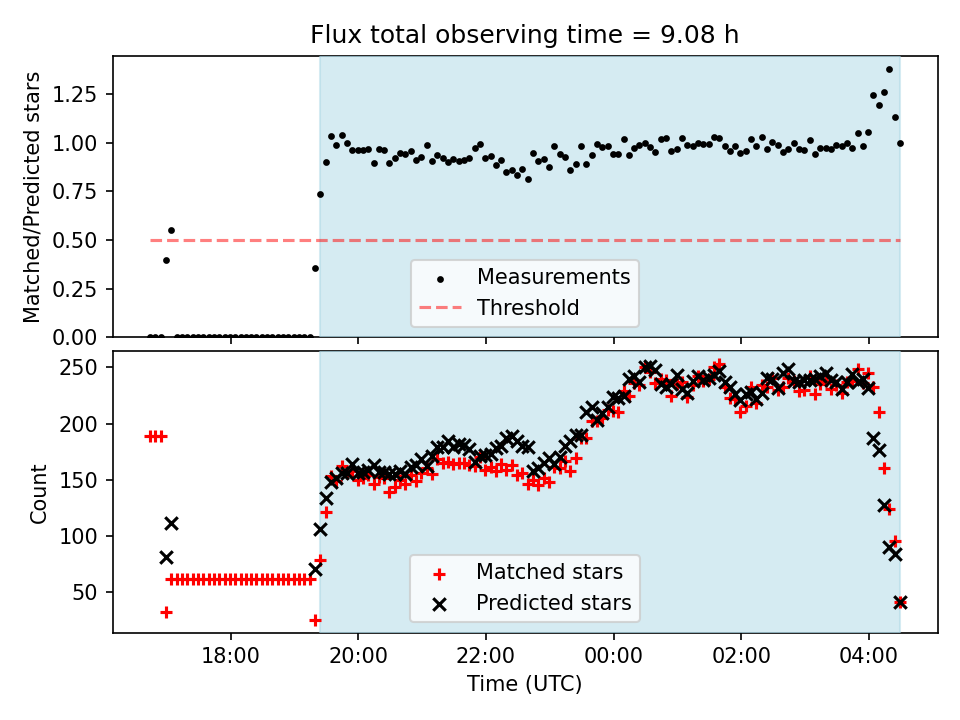 Flux total observing time = 9.08 h

Matched/Predicted stars

1.25
1.00
0.75
0.50
0.25
0.00

Measurements
Threshold

Count

250
200
150
100
50

Matched stars
Predicted stars

18:00
20:00
22:00
00:00
02:00
04:00

Time (UTC)